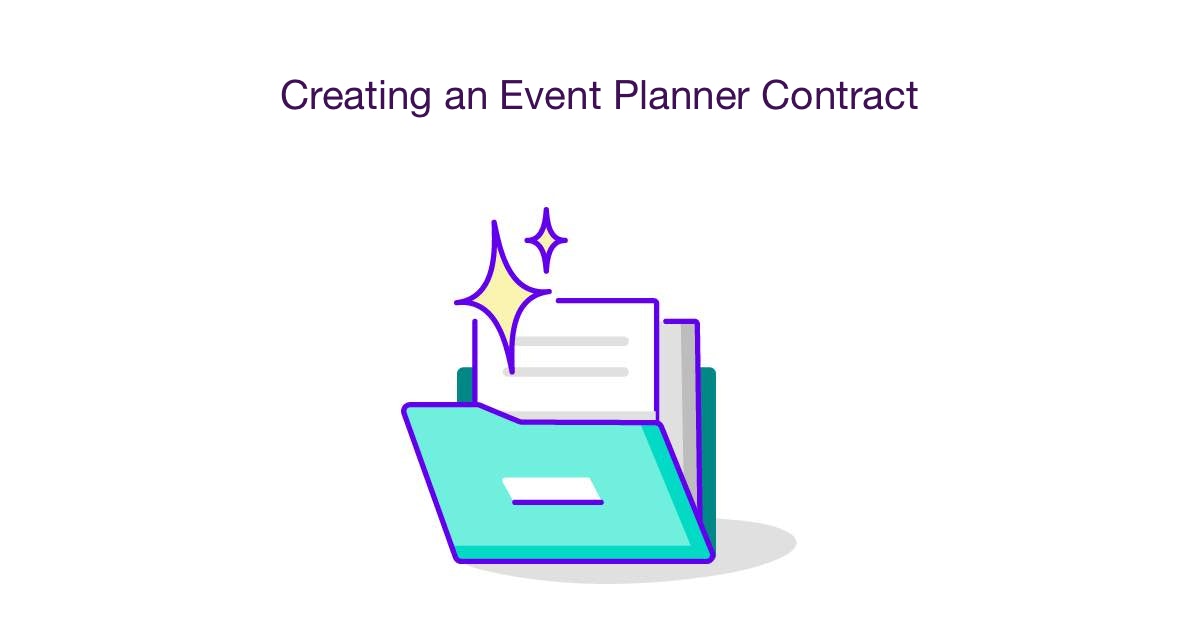 Creating an Event Planner Contract